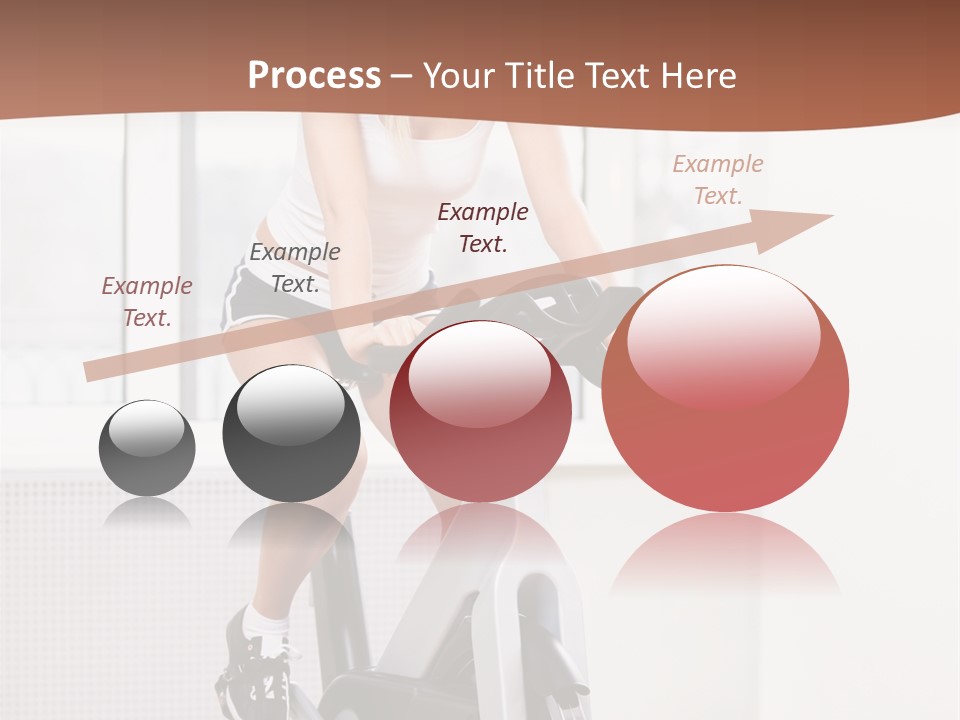 Process – Your Title Text Here

Example Text.

Example Text.

Example Text.

Example Text.